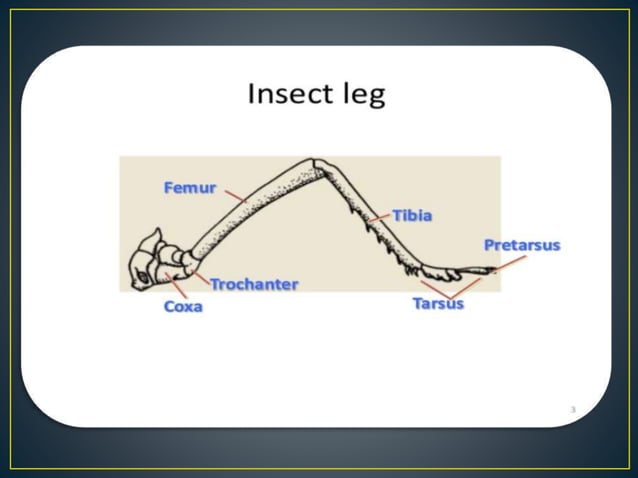 Insect leg

Femur

Tibia

Pretarsus

Trochanter

Coxa

Tarsus

3